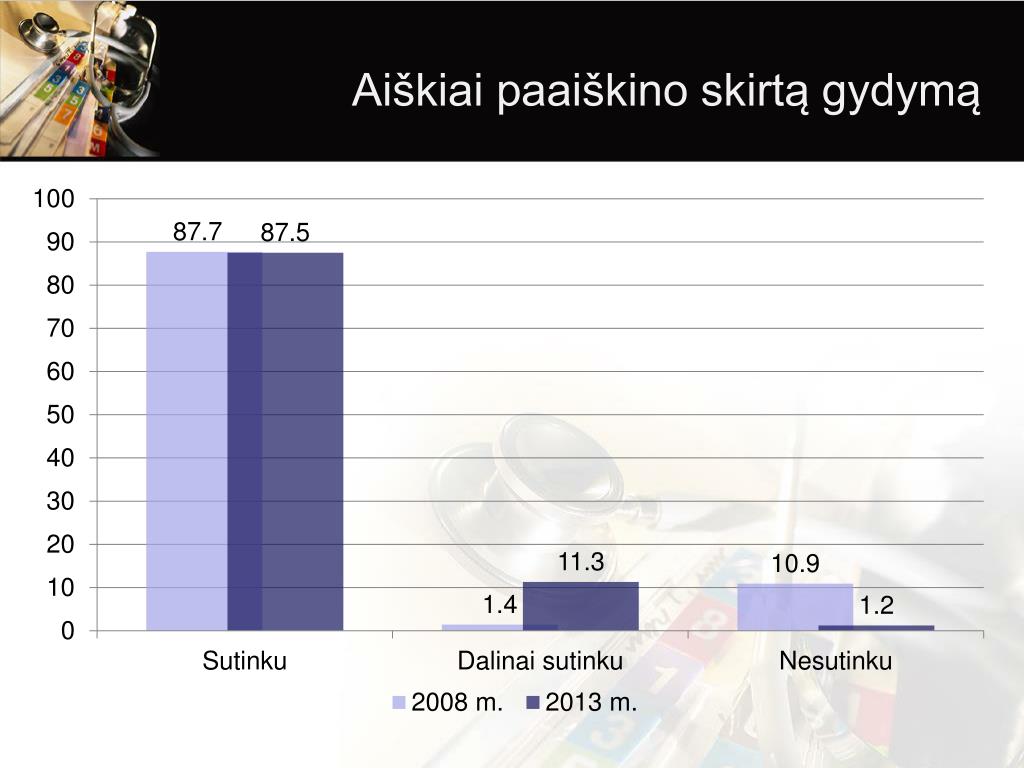 Aiškiai paaiškino skirtą gydymą

100
90
80
70
60
50
40
30
20
10
0

87.7
87.5
1.4
11.3
10.9
1.2

Sutinku
Dalinai sutinku
Nesutinku

2008 m.
2013 m.